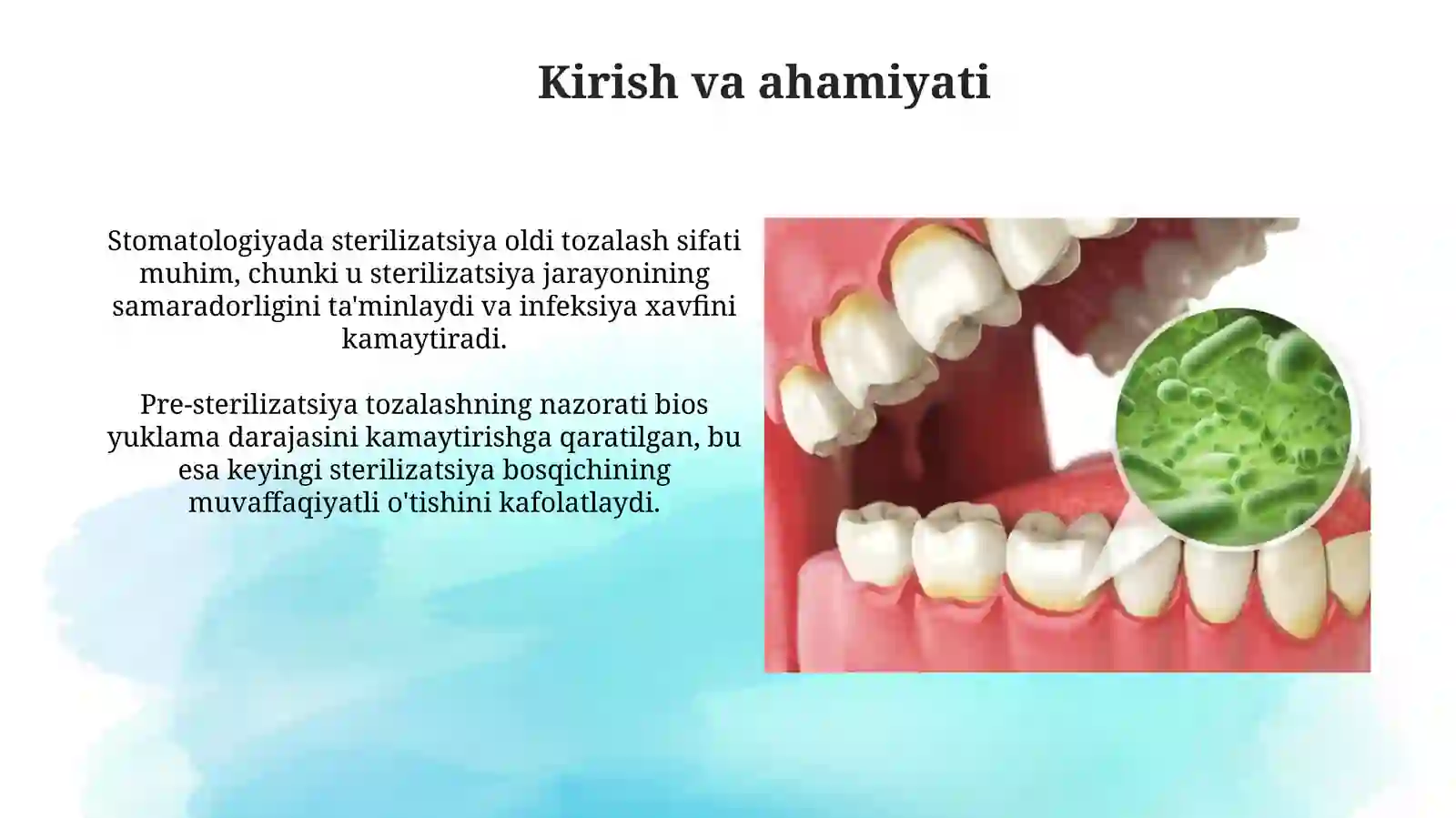 Kirish va ahamiyati

Stomatologiyada sterilizatsiya oldi tozalash sifati muhim, chunki u sterilizatsiya jarayonining samaradorligini ta'minlaydi va infeksiya xavfini kamaytiradi.

Pre-sterilizatsiya tozalashning nazorati bios yuklama darajasini kamaytirishga qaratilgan, bu esa keyingi sterilizatsiya bosqichining muvaffaqiyatli o'tishini kafolatlaydi.